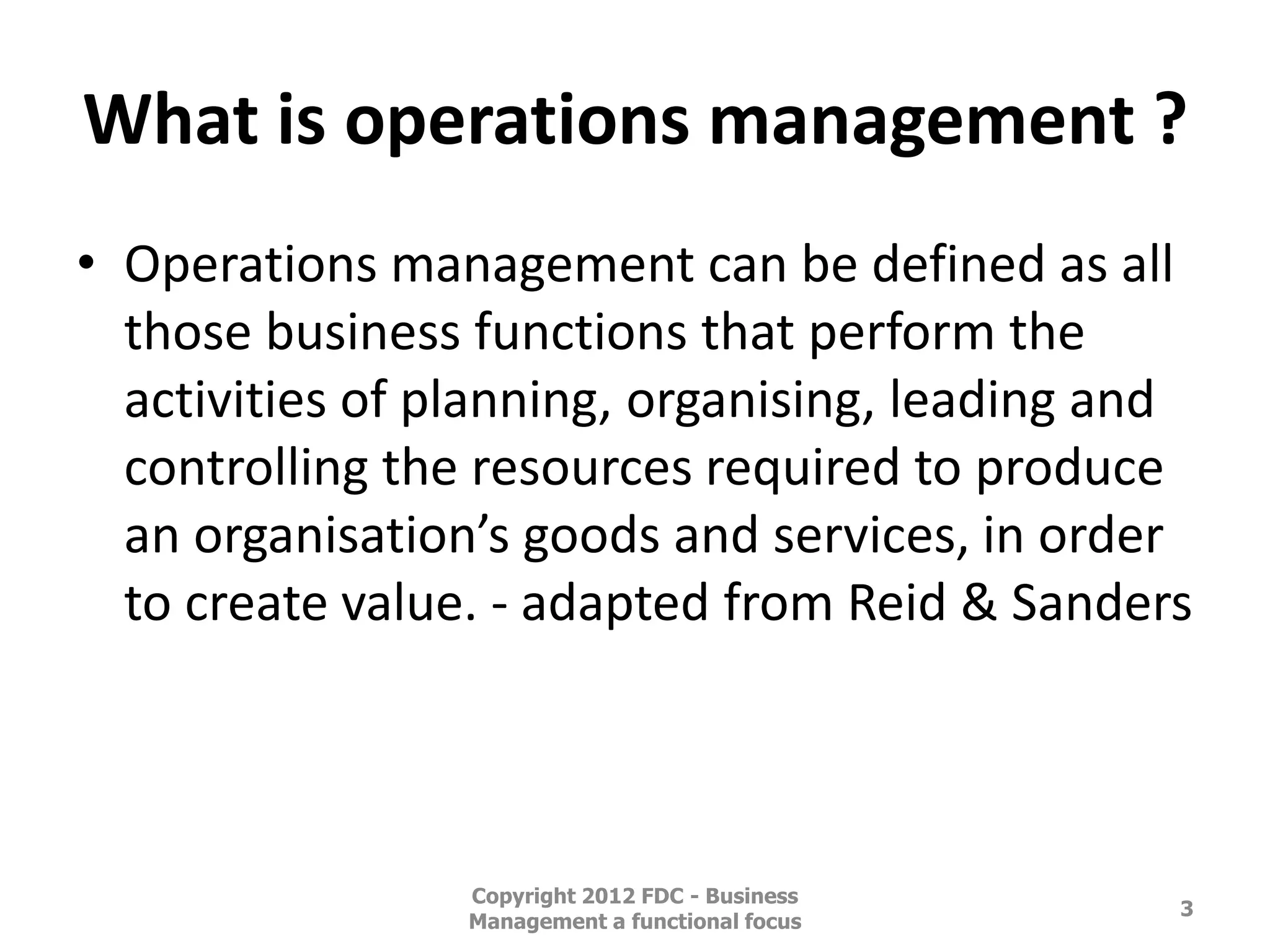 What is operations management ?

• Operations management can be defined as all those business functions that perform the activities of planning, organising, leading and controlling the resources required to produce an organisation’s goods and services, in order to create value. - adapted from Reid & Sanders

Copyright 2012 FDC - Business Management a functional focus

3